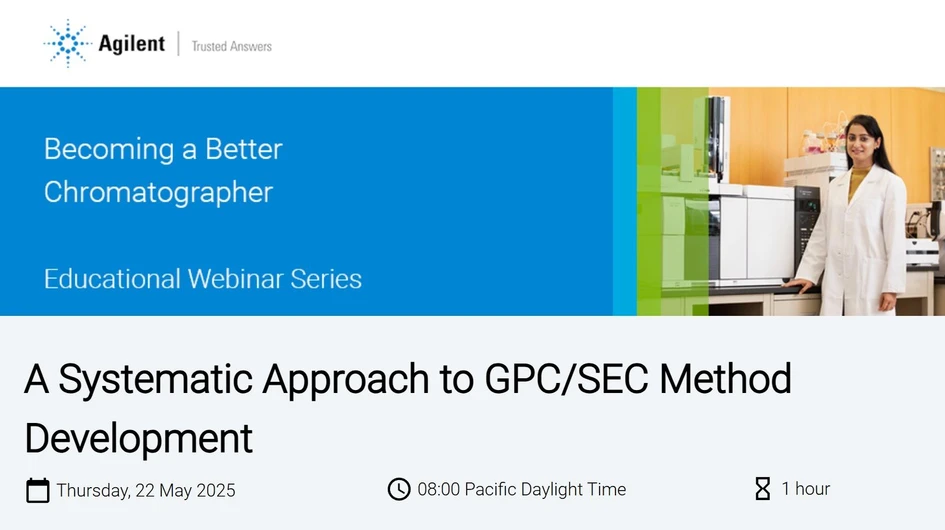 Agilent | Trusted Answers

Becoming a Better Chromatographer

Educational Webinar Series

A Systematic Approach to GPC/SEC Method Development

Thursday, 22 May 2025

08:00 Pacific Daylight Time

1 hour